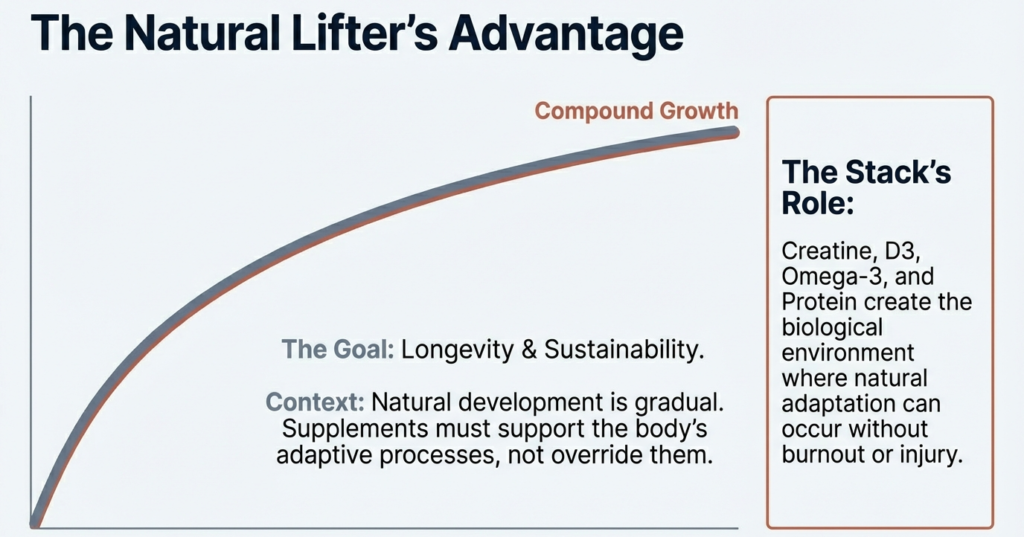 The Natural Lifter's Advantage

Compound Growth

The Goal: Longevity & Sustainability.

Context: Natural development is gradual. Supplements must support the body's adaptive processes, not override them.

The Stack's Role:

Creatine, D3, Omega-3, and Protein create the biological environment where natural adaptation can occur without burnout or injury.